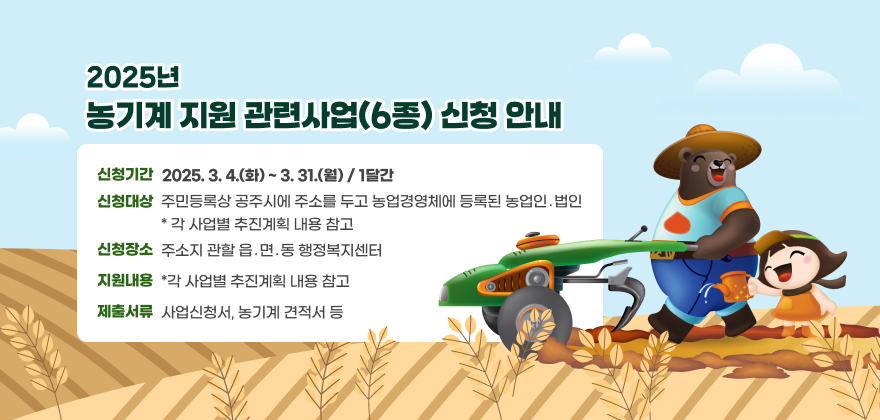 2025년
농기계 지원 관련사업(6종) 신청 안내

신청기간 2025. 3. 4.(화) ~ 3. 31.(월) / 1달간

신청대상 주민등록상 공주시에 주소를 두고 농업경영체에 등록된 농업인.법인
* 각 사업별 추진계획 내용 참고

신청장소 주소지 관할 읍.면.동 행정복지센터

지원내용 *각 사업별 추진계획 내용 참고

제출서류 사업신청서, 농기계 견적서 등